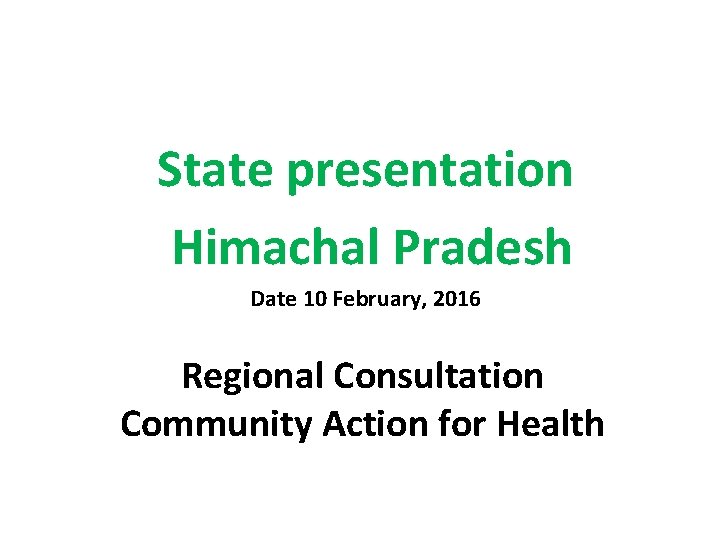 State presentation
Himachal Pradesh

Date 10 February, 2016

Regional Consultation
Community Action for Health